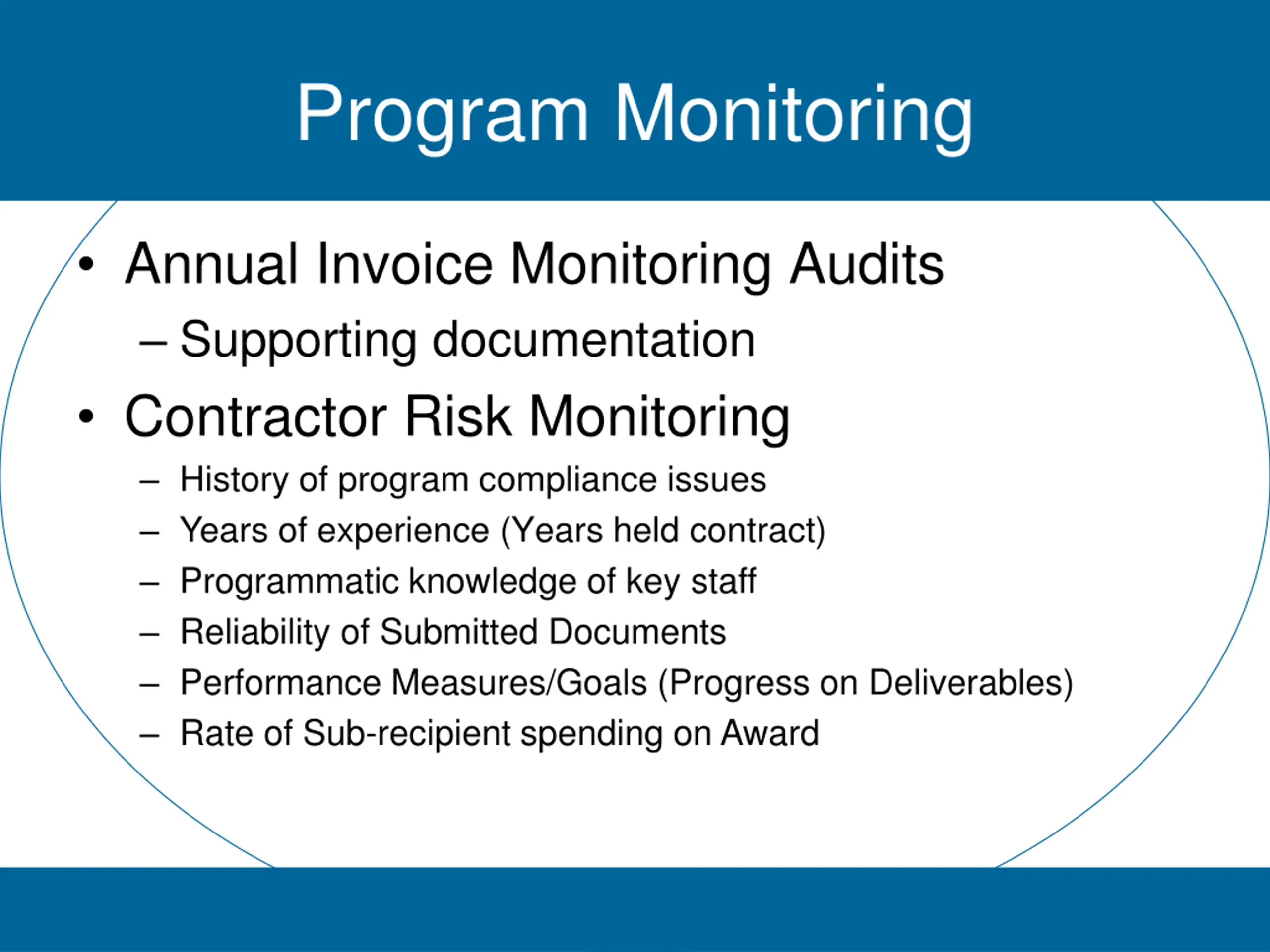 Program Monitoring

• Annual Invoice Monitoring Audits
– Supporting documentation
• Contractor Risk Monitoring
– History of program compliance issues
– Years of experience (Years held contract)
– Programmatic knowledge of key staff
– Reliability of Submitted Documents
– Performance Measures/Goals (Progress on Deliverables)
– Rate of Sub-recipient spending on Award